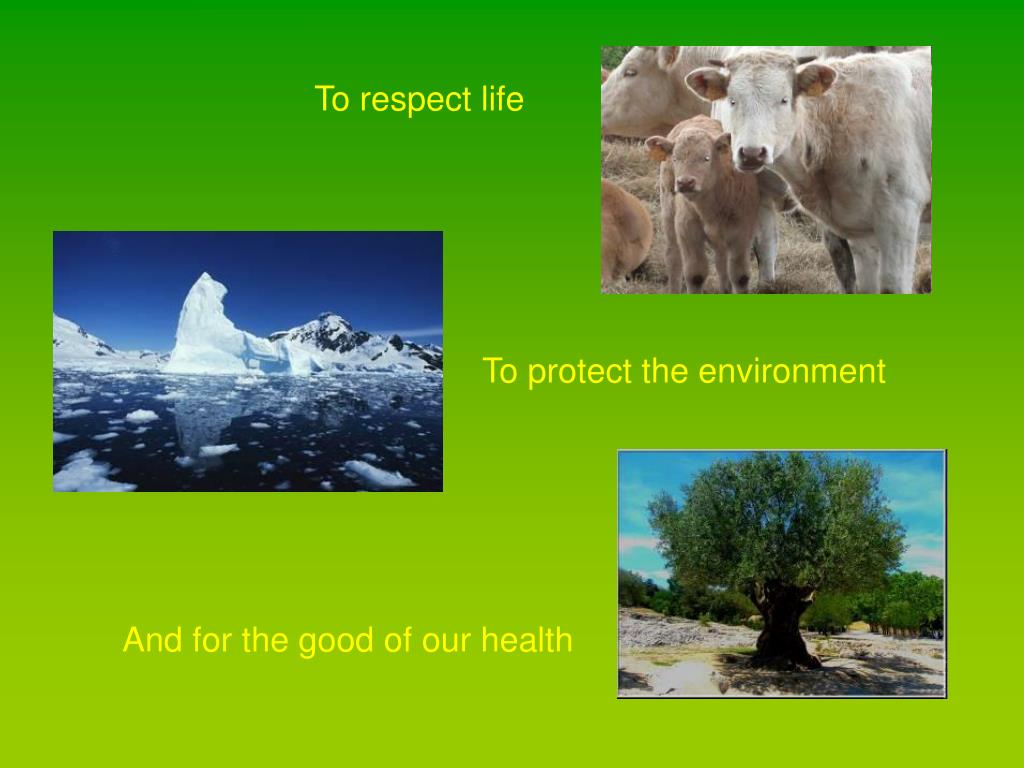 To respect life

To protect the environment

And for the good of our health